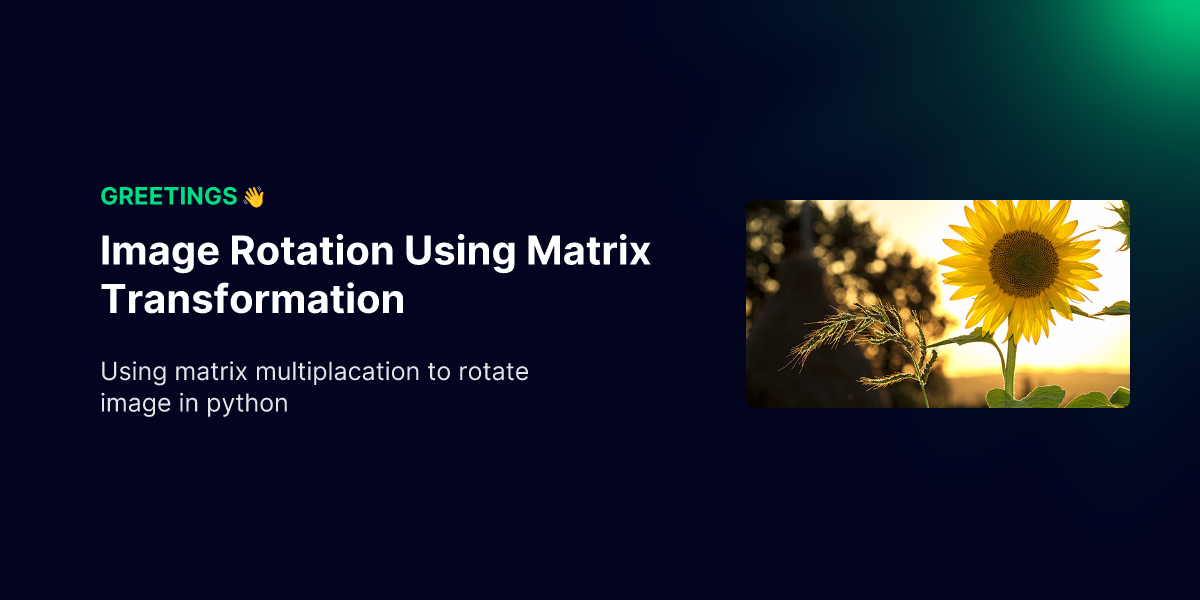 GREETINGS 👋

Image Rotation Using Matrix Transformation

Using matrix multiplacation to rotate image in python